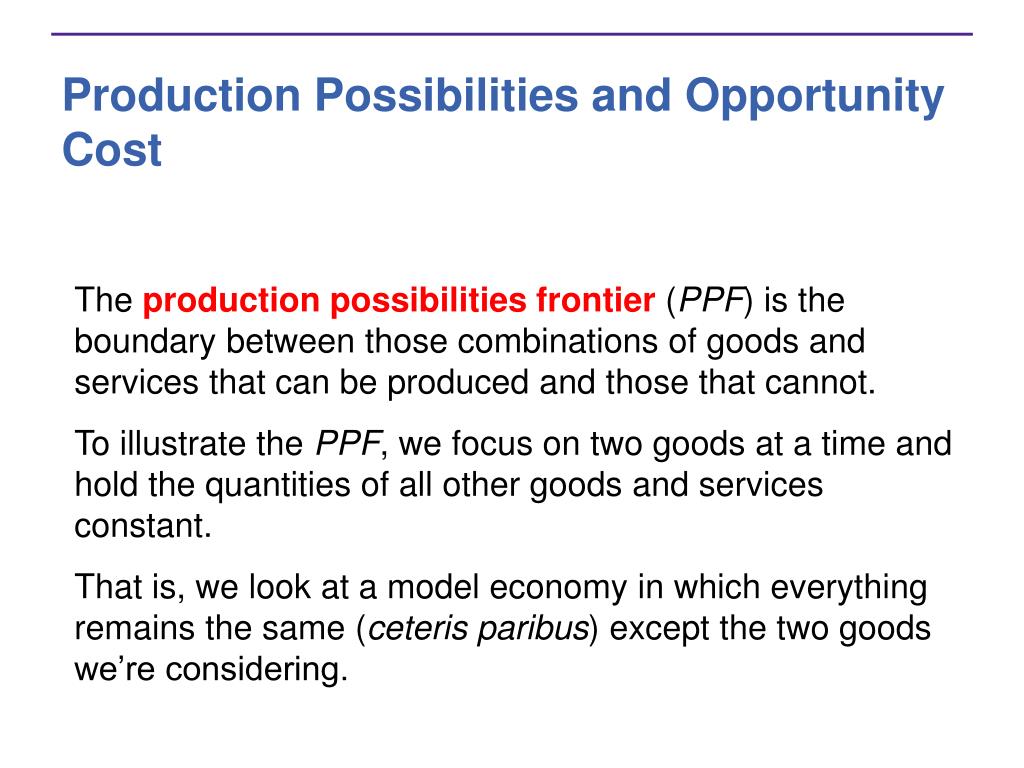 Production Possibilities and Opportunity Cost

The production possibilities frontier (PPF) is the boundary between those combinations of goods and services that can be produced and those that cannot.

To illustrate the PPF, we focus on two goods at a time and hold the quantities of all other goods and services constant.

That is, we look at a model economy in which everything remains the same (ceteris paribus) except the two goods we're considering.